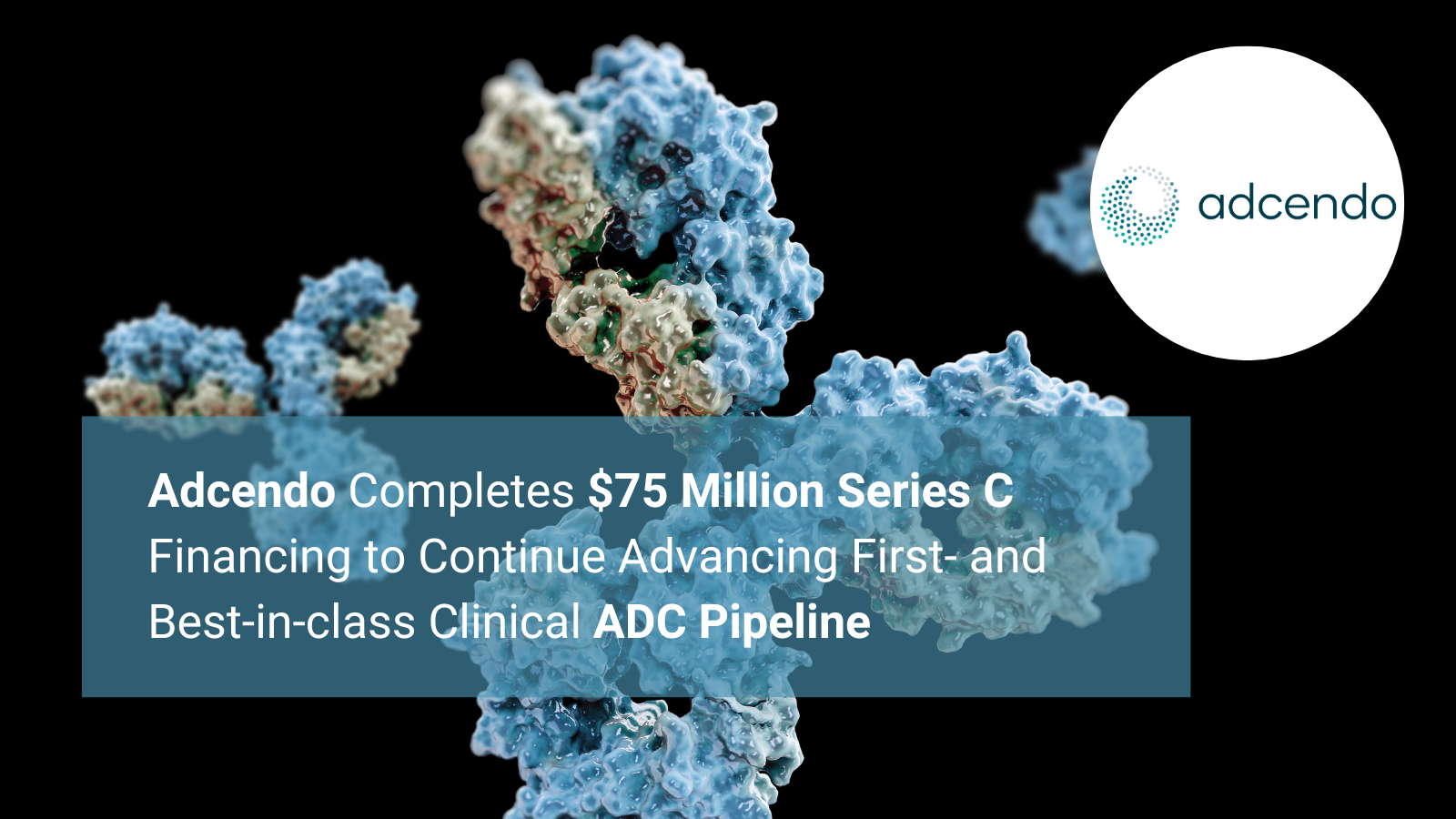 adcendo

Adcendo Completes \$75 Million Series C Financing to Continue Advancing First- and Best-in-class Clinical ADC Pipeline